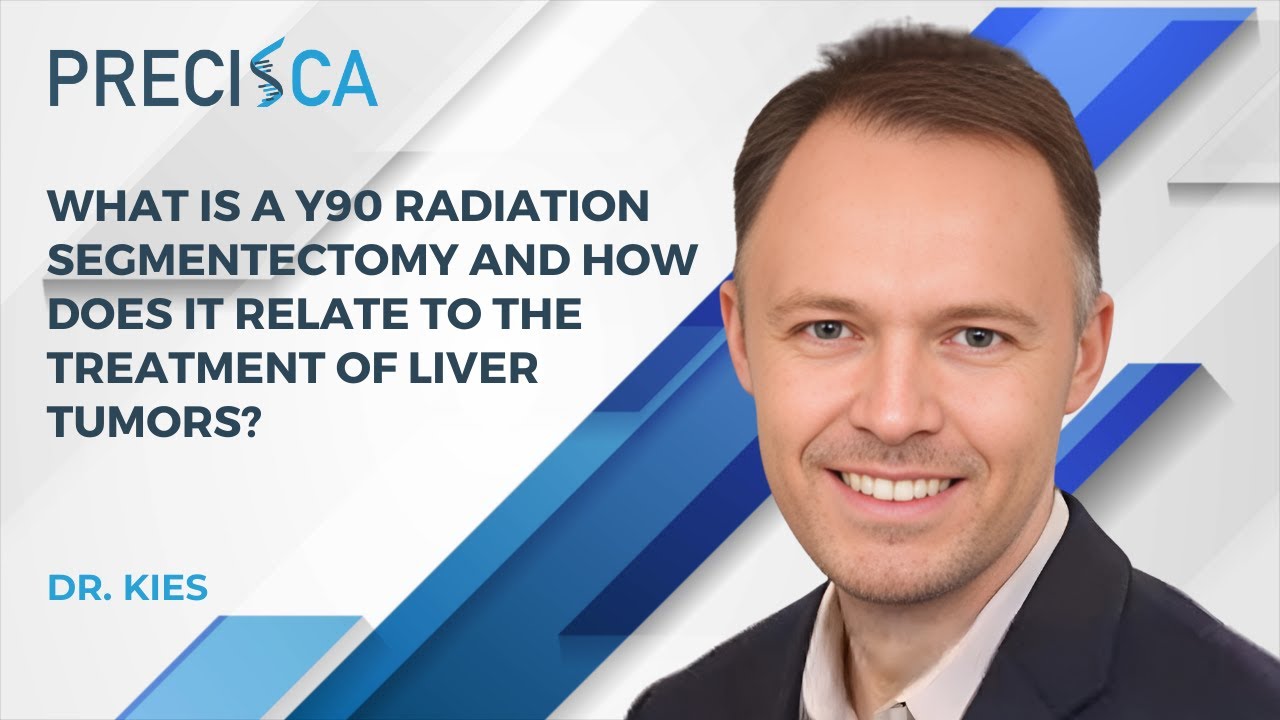 PRECISCA

WHAT IS A Y90 RADIATION SEGMENTECTOMY AND HOW DOES IT RELATE TO THE TREATMENT OF LIVER TUMORS?

DR. KIES